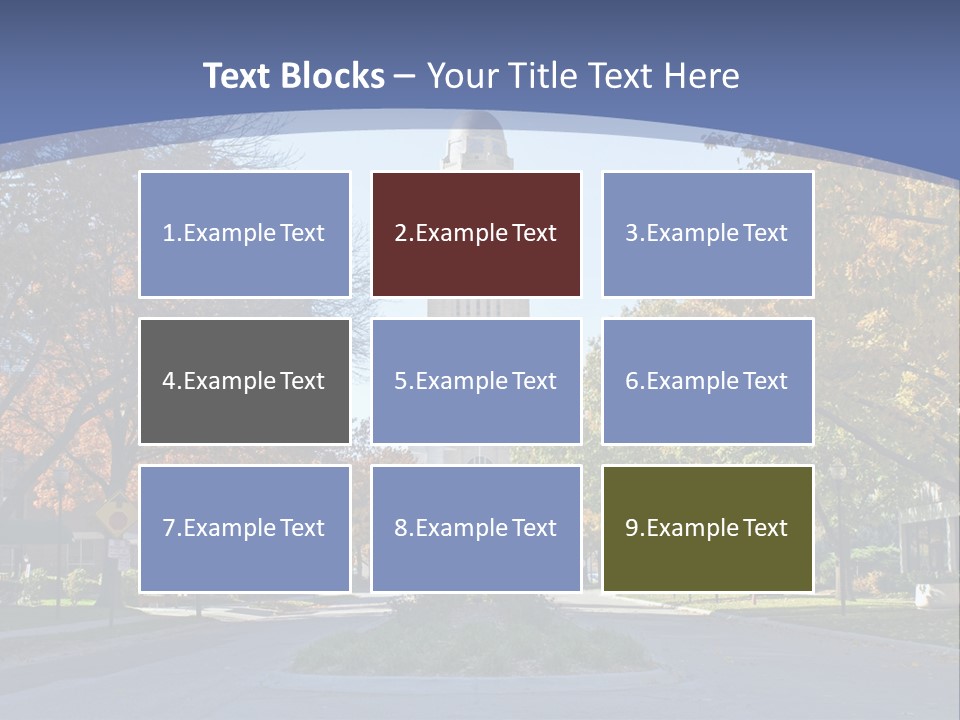 Text Blocks – Your Title Text Here

1.Example Text

2.Example Text

3.Example Text

4.Example Text

5.Example Text

6.Example Text

7.Example Text

8.Example Text

9.Example Text